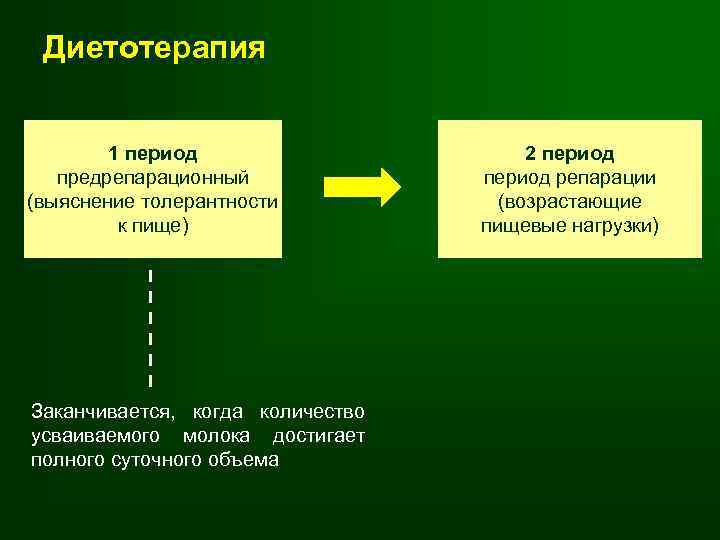 Диетотерапия

1 период
предрепарационный
(выяснение толерантности к пище)

2 период
период репарации
(возрастающие пищевые нагрузки)

Заканчивается, когда количество усваиваемого молока достигает полного суточного объема